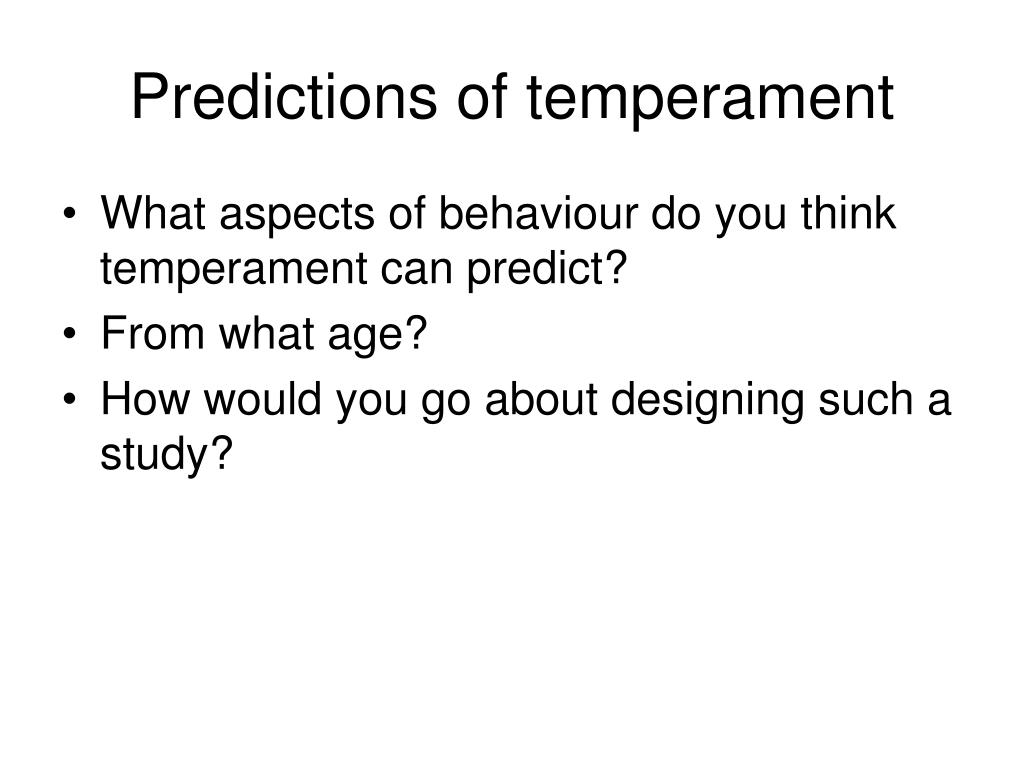 Predictions of temperament

• What aspects of behaviour do you think temperament can predict?
• From what age?
• How would you go about designing such a study?